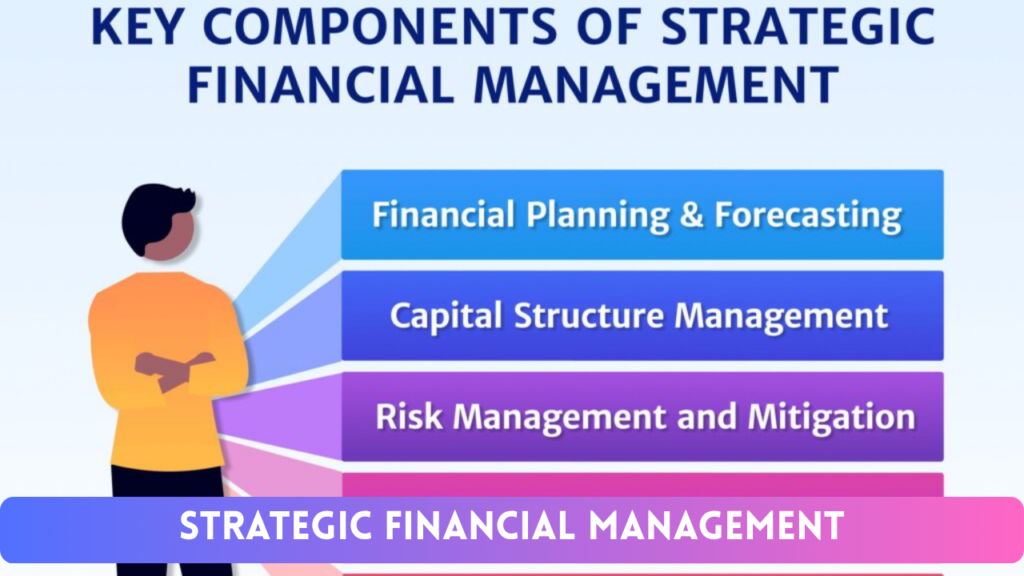 KEY COMPONENTS OF STRATEGIC FINANCIAL MANAGEMENT

Financial Planning & Forecasting

Capital Structure Management

Risk Management and Mitigation

STRATEGIC FINANCIAL MANAGEMENT